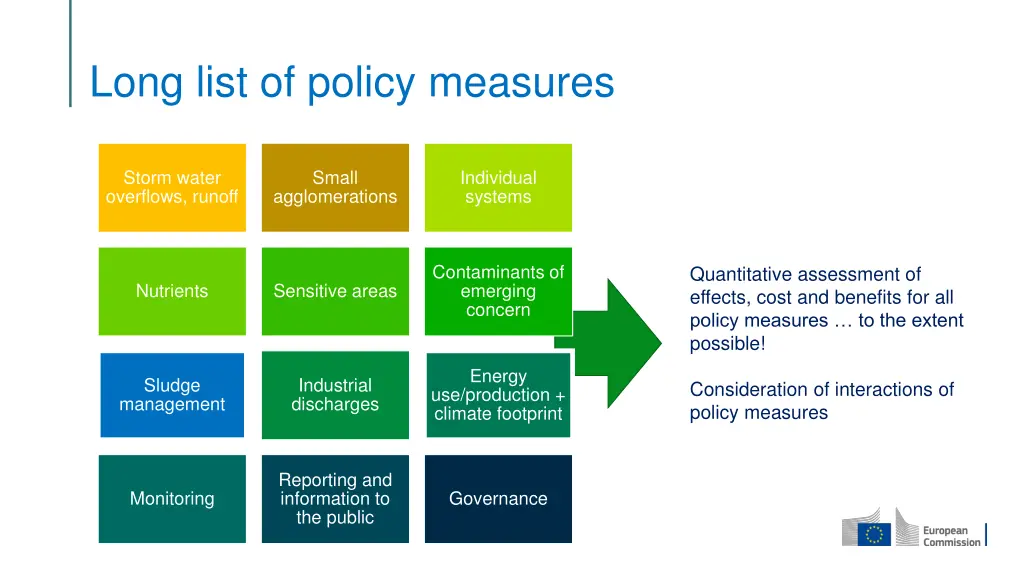 Long list of policy measures

Storm water overflows, runoff

Small agglomerations

Individual systems

Nutrients

Sensitive areas

Contaminants of emerging concern

Sludge management

Industrial discharges

Energy use/production + climate footprint

Monitoring

Reporting and information to the public

Governance

Quantitative assessment of effects, cost and benefits for all policy measures … to the extent possible!

Consideration of interactions of policy measures

European Commission